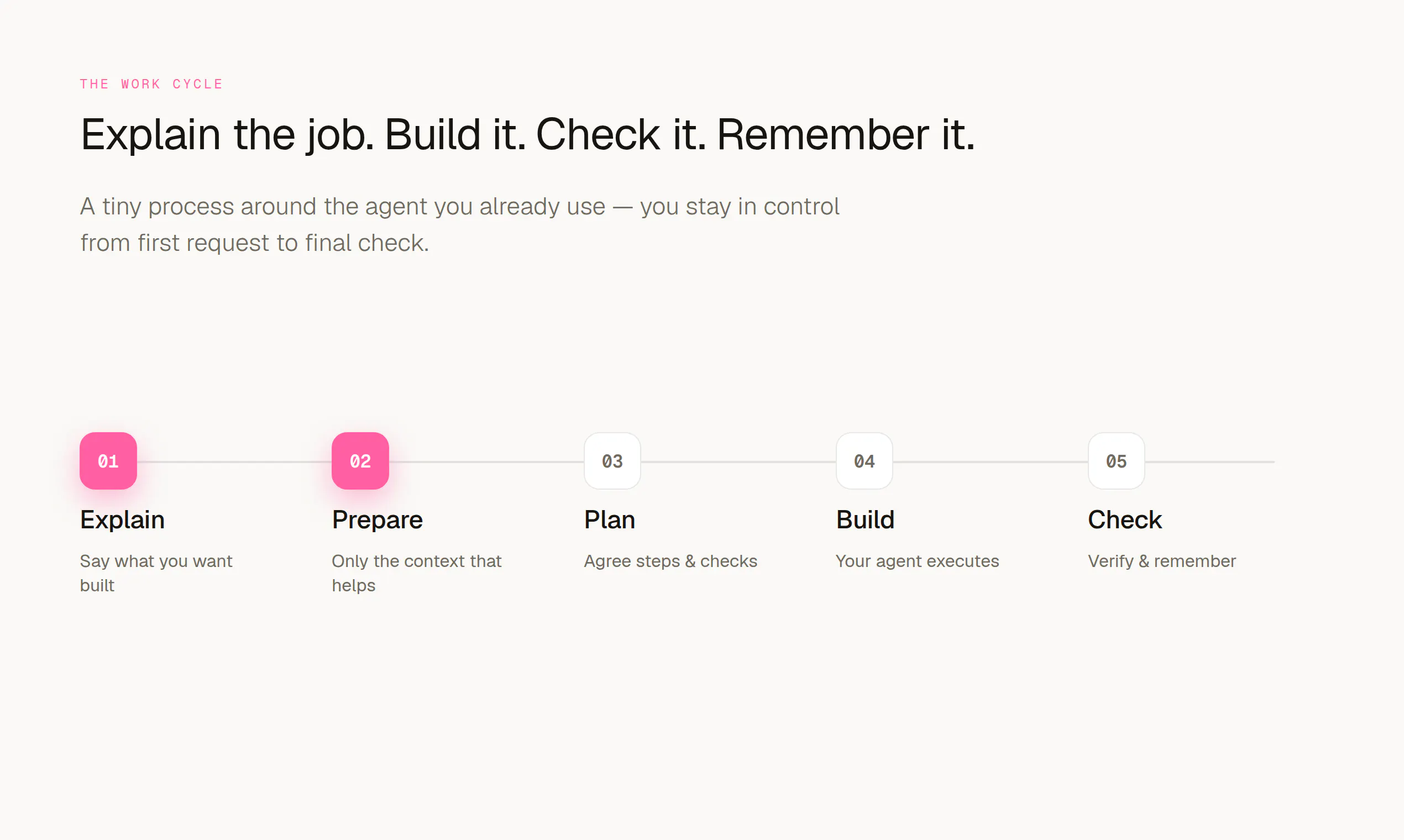 THE WORK CYCLE

Explain the job. Build it. Check it. Remember it.

A tiny process around the agent you already use — you stay in control from first request to final check.

01
Explain
Say what you want built

02
Prepare
Only the context that helps

03
Plan
Agree steps & checks

04
Build
Your agent executes

05
Check
Verify & remember